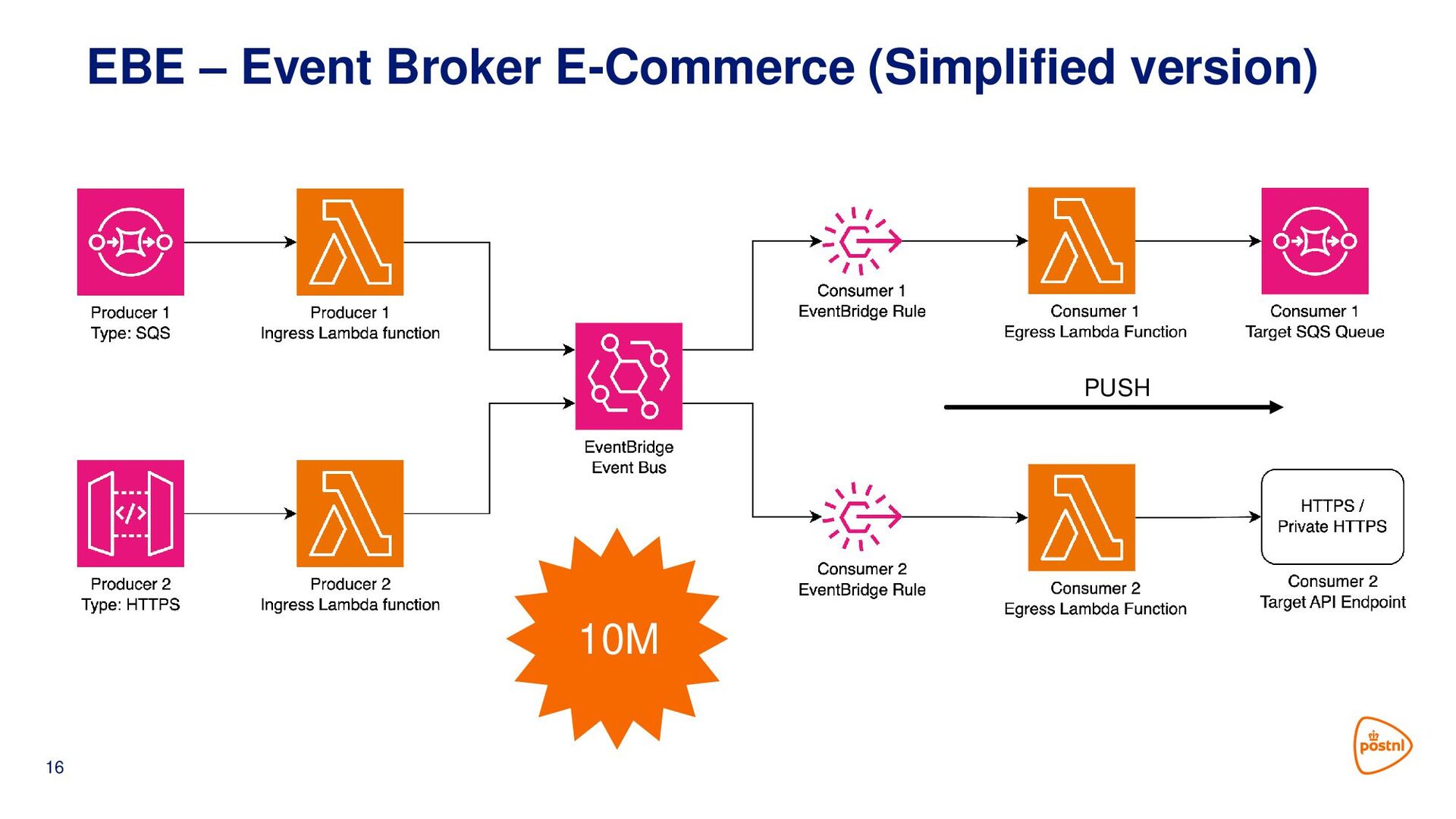 EBE – Event Broker E-Commerce (Simplified version)

Producer 1
Type: SQS

Producer 1
Ingress Lambda function

Producer 2
Type: HTTPS

Producer 2
Ingress Lambda function

EventBridge
Event Bus

10M

Consumer 1
EventBridge Rule

Consumer 1
Egress Lambda Function

Consumer 1
Target SQS Queue

PUSH

Consumer 2
EventBridge Rule

Consumer 2
Egress Lambda Function

HTTPS /
Private HTTPS

Consumer 2
Target API Endpoint

16

postnl